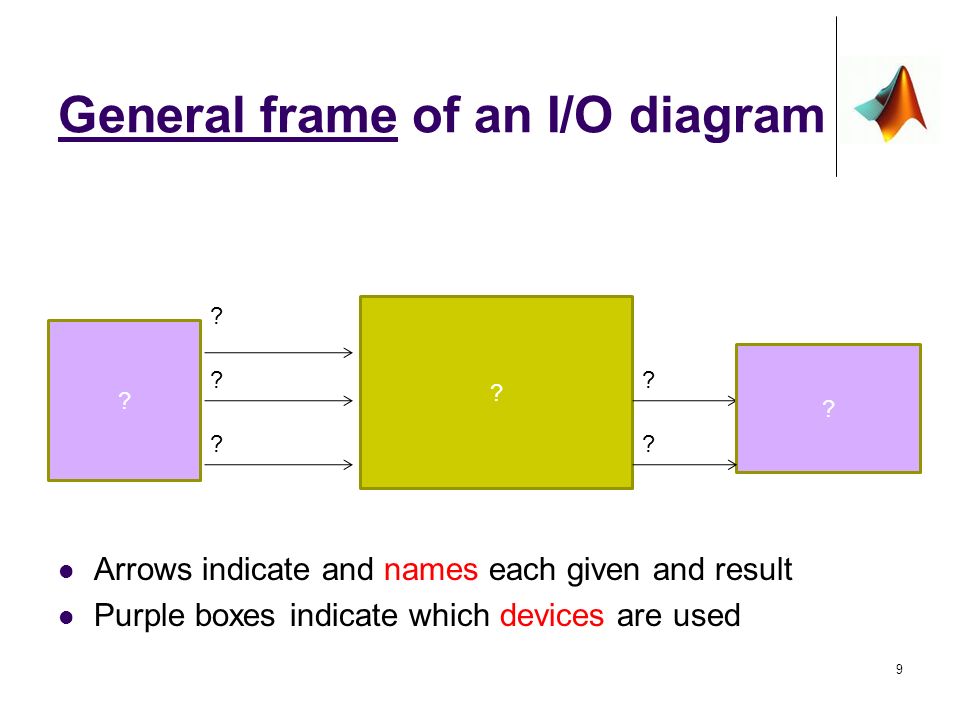 General frame of an I/O diagram

?

?

?

?

?

?

?

?

- Arrows indicate and names each given and result
- Purple boxes indicate which devices are used

9